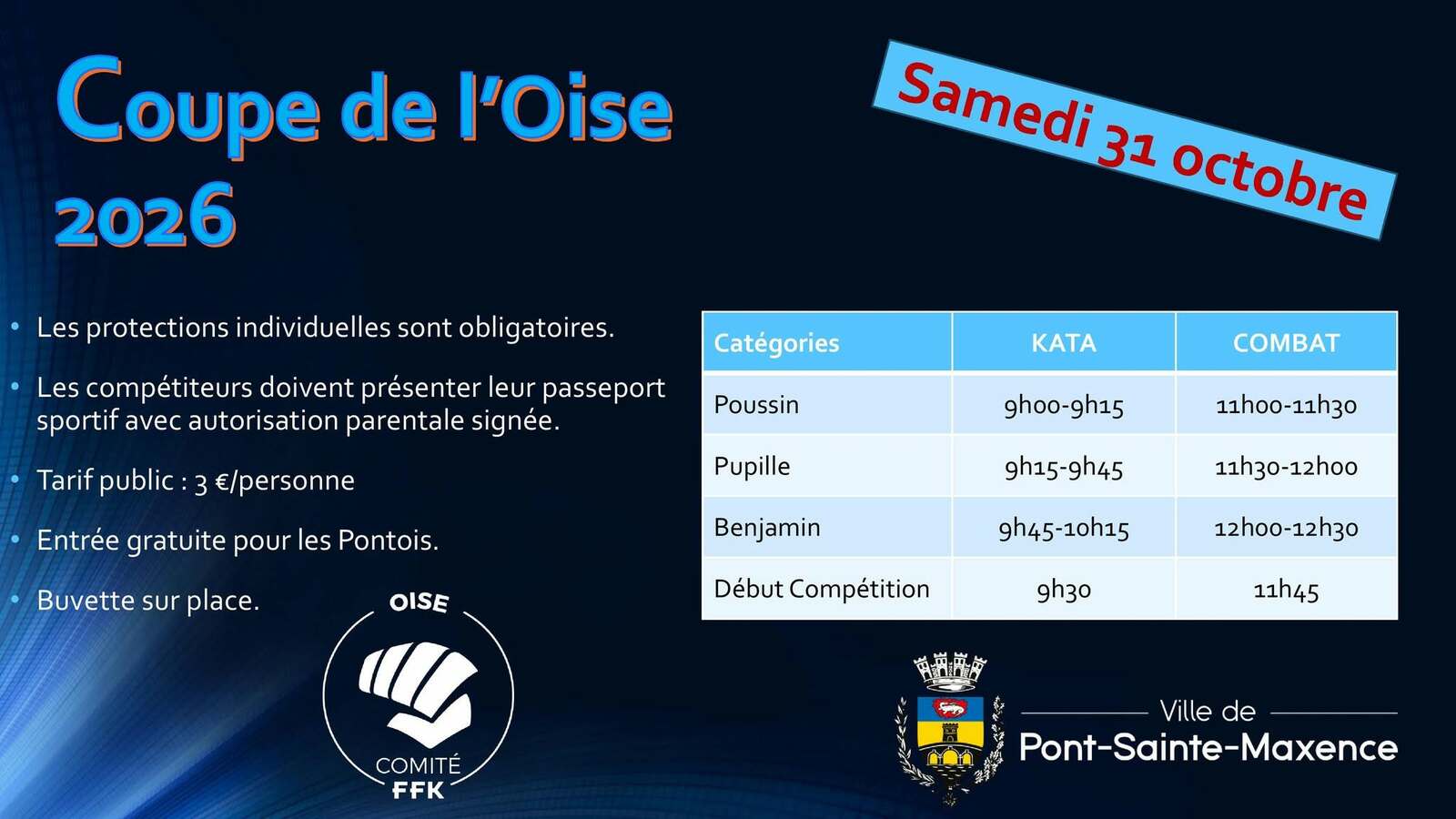 Coupe de l'Oise 2026

Samedi 31 octobre

• Les protections individuelles sont obligatoires.

• Les compétiteurs doivent présenter leur passeport sportif avec autorisation parentale signée.

• Tarif public : 3 €/personne

• Entrée gratuite pour les Pontois.

• Buvette sur place.

| Catégories | KATA | COMBAT |
|---|---|---|
| Poussin | 9h00-9h15 | 11h00-11h30 |
| Pupille | 9h15-9h45 | 11h30-12h00 |
| Benjamin | 9h45-10h15 | 12h00-12h30 |
| Début Compétition | 9h30 | 11h45 |

OISE
COMITÉ
FFK

Ville de
Pont-Sainte-Maxence